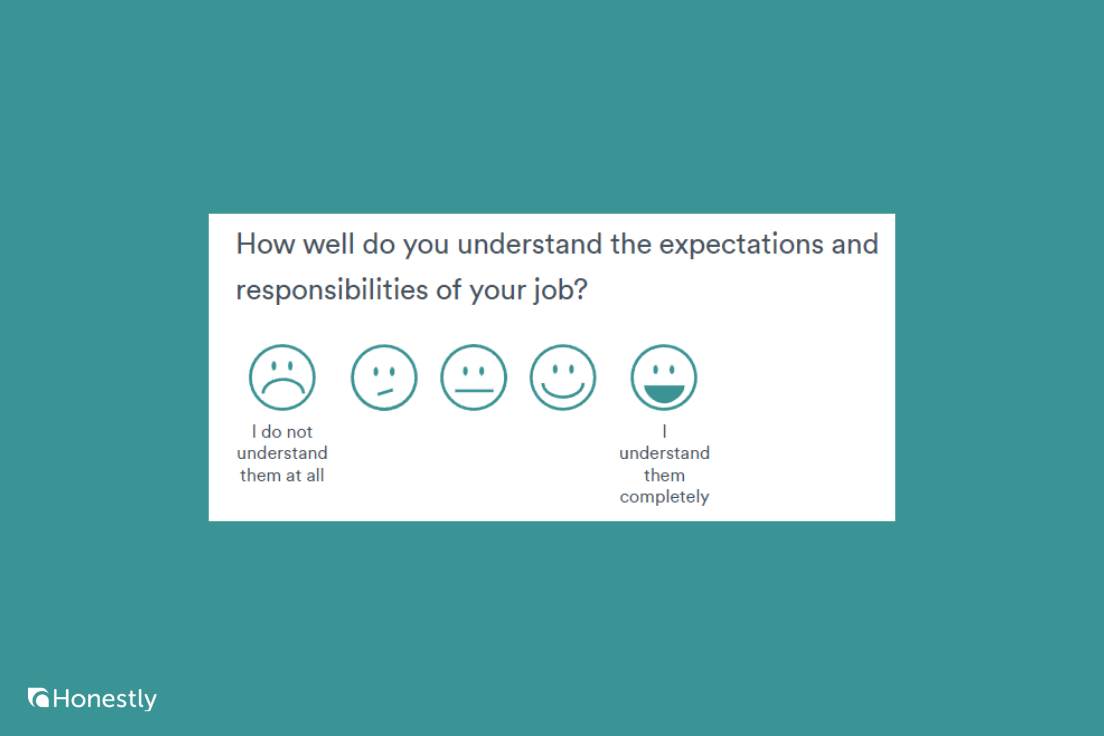 How well do you understand the expectations and responsibilities of your job?

I do not understand them at all

I understand them completely

Honestly